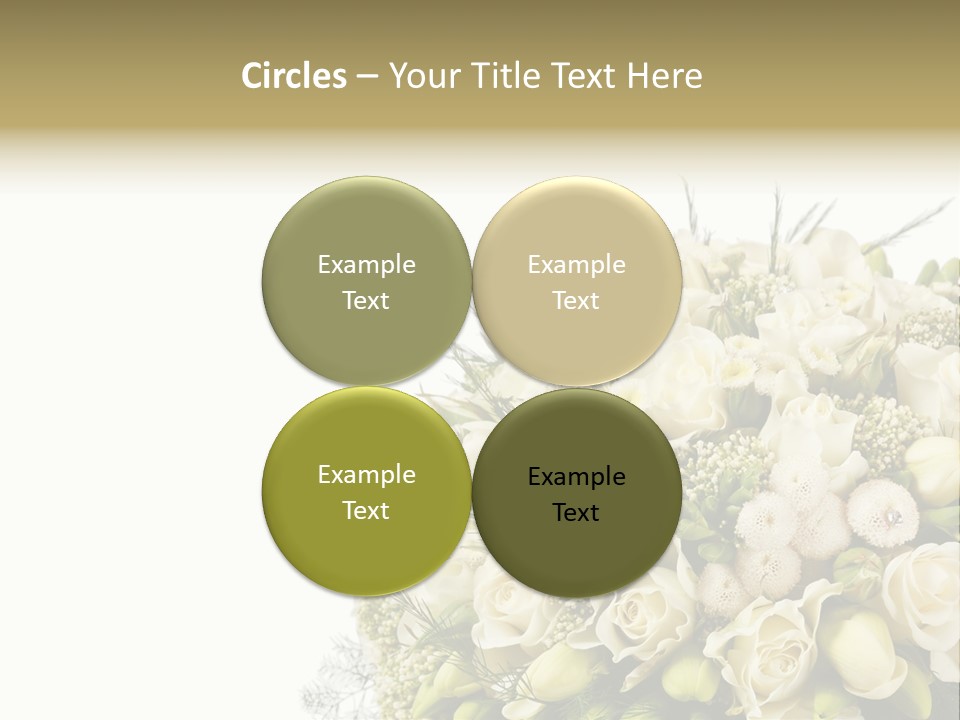 Circles – Your Title Text Here

Example Text

Example Text

Example Text

Example Text